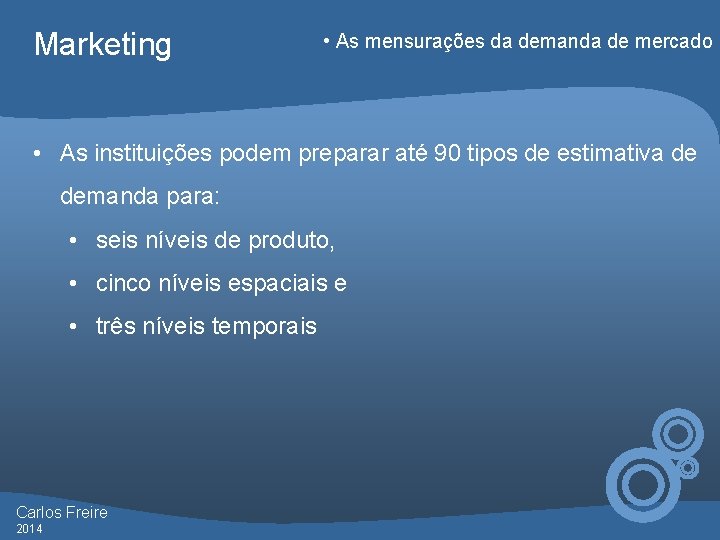 Marketing

• As mensurações da demanda de mercado

• As instituições podem preparar até 90 tipos de estimativa de demanda para:

• seis níveis de produto,
• cinco níveis espaciais e
• três níveis temporais

Carlos Freire
2014